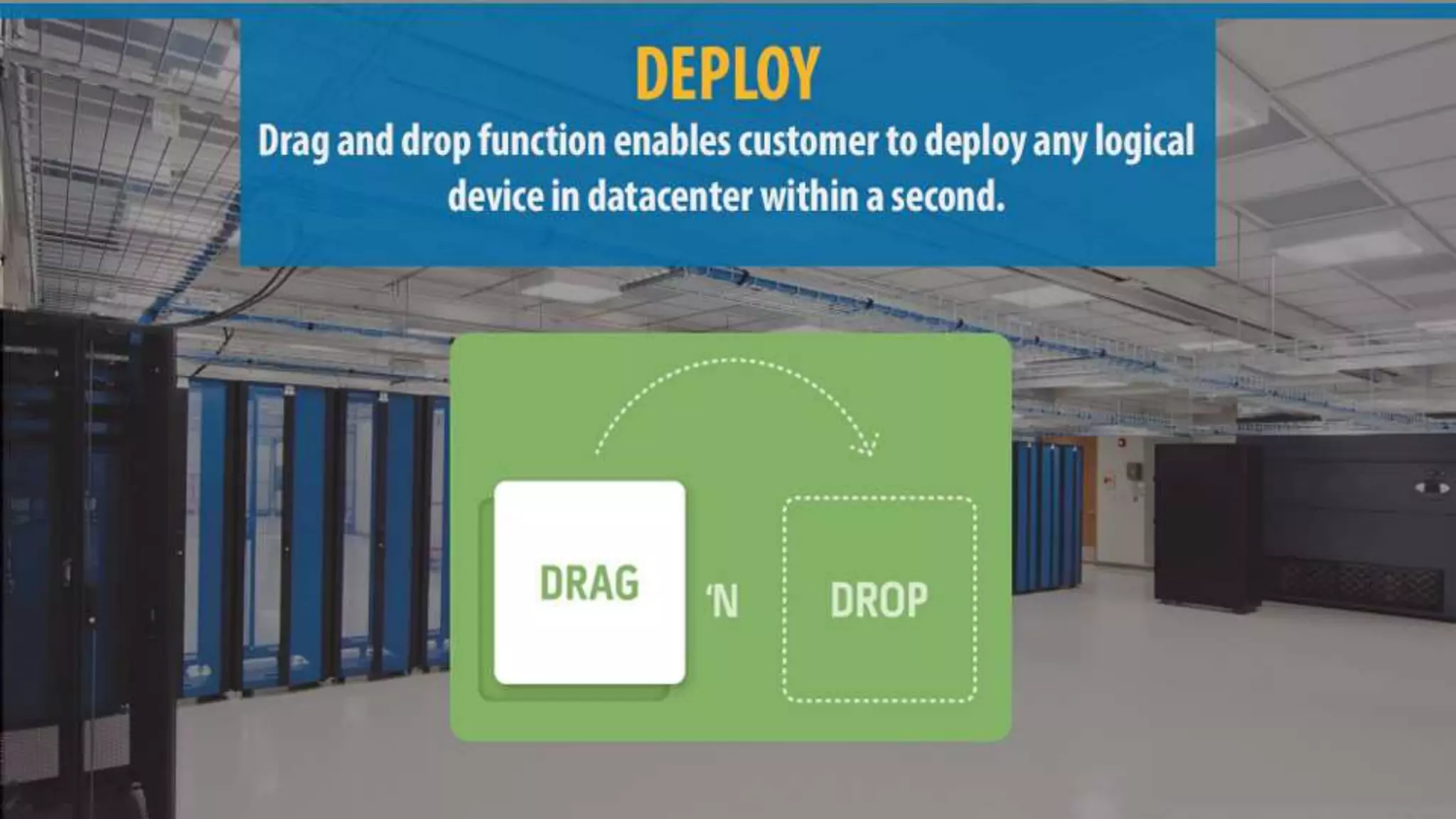 DEPLOY

Drag and drop function enables customer to deploy any logical device in datacenter within a second.

DRAG 'N DROP